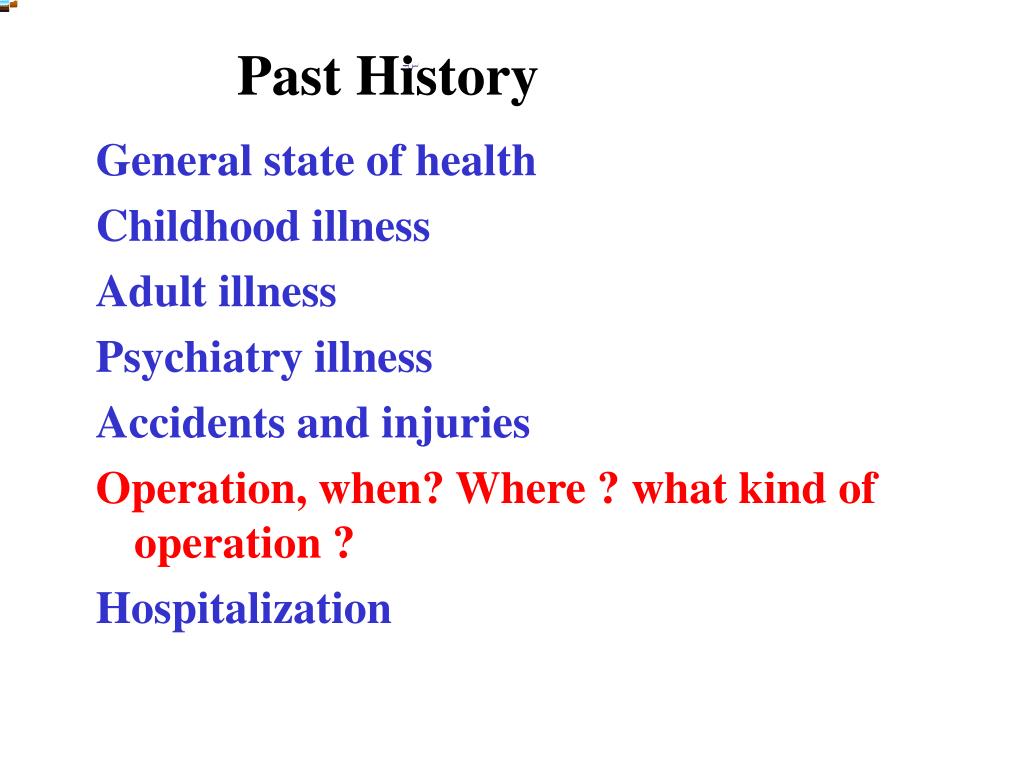 Past History

General state of health

Childhood illness

Adult illness

Psychiatry illness

Accidents and injuries

Operation, when? Where ? what kind of operation ?

Hospitalization